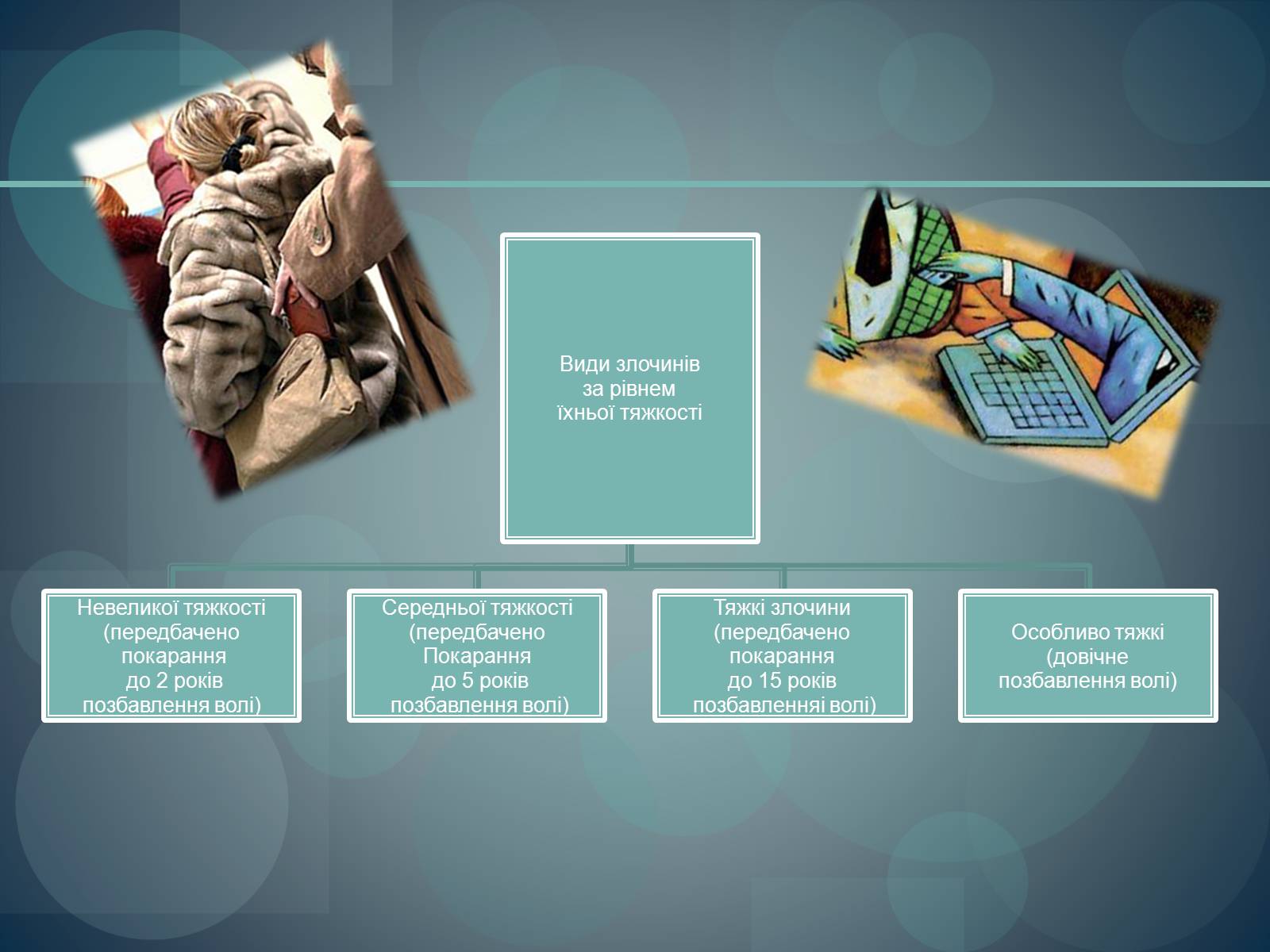 Види злочинів за рівнем їхньої тяжкості

Невеликої тяжкості (передбачено покарання до 2 років позбавлення волі)

Середньої тяжкості (передбачено Покарання до 5 років позбавлення волі)

Тяжкі злочини (передбачено покарання до 15 років позбавленняі волі)

Особливо тяжкі (довічне позбавлення волі)